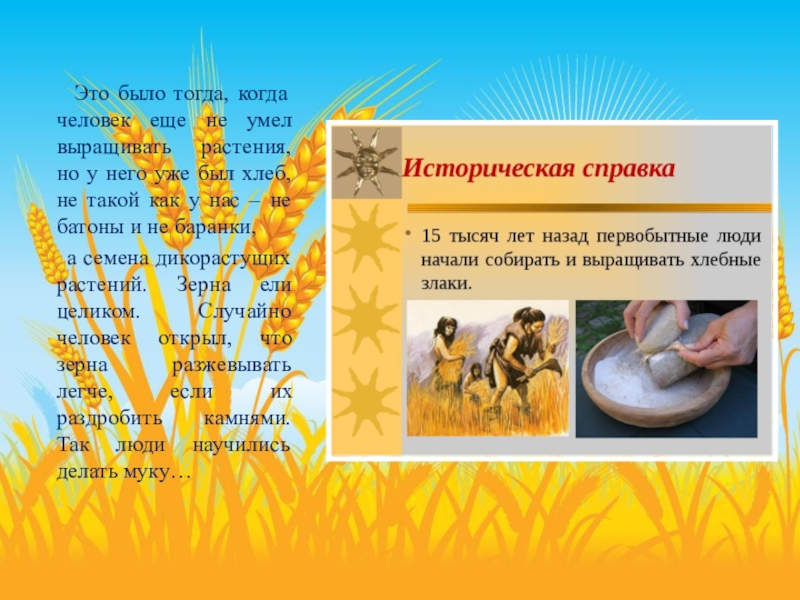 Это было тогда, когда человек еще не умел выращивать растения, но у него уже был хлеб, не такой как у нас – не батоны и не баранки,

а семена дикорастущих растений. Зерна ели целиком. Случайно человек открыл, что зерна разжевывать легче, если их раздробить камнями. Так люди научились делать муку…

Историческая справка

• 15 тысяч лет назад первобытные люди начали собирать и выращивать хлебные злаки.